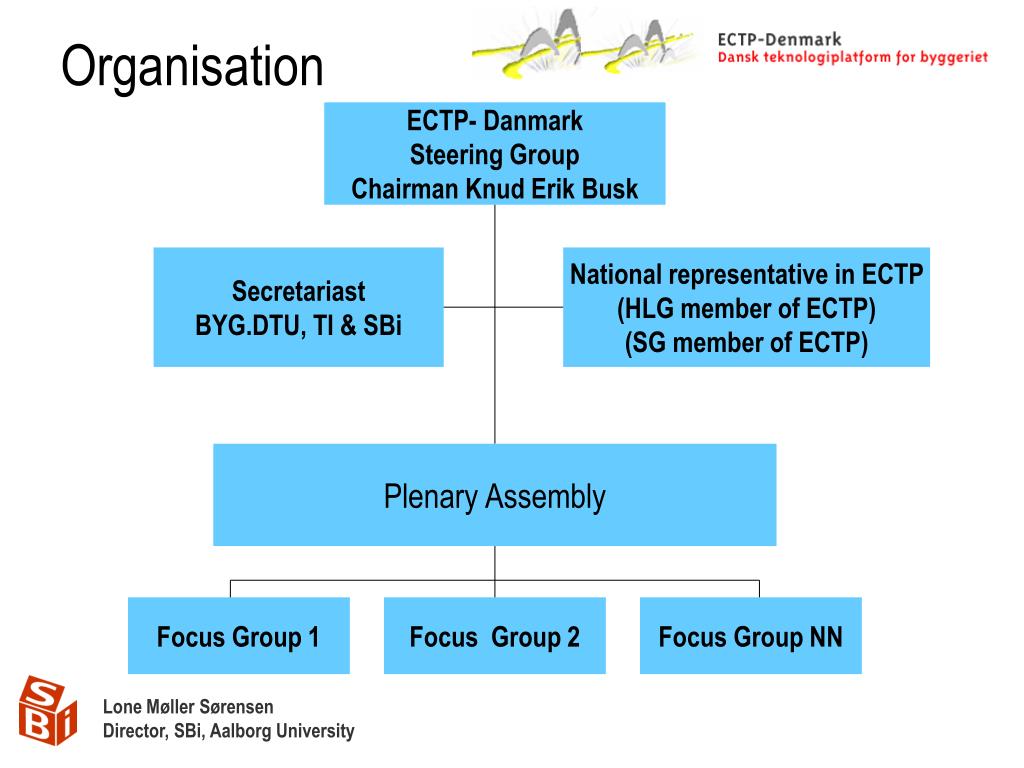 Organisation

ECTP-Denmark
Dansk teknologiplatform for byggeriet

ECTP- Danmark
Steering Group
Chairman Knud Erik Busk

Secretariast
BYG.DTU, TI & SBi

National representative in ECTP
(HLG member of ECTP)
(SG member of ECTP)

Plenary Assembly

Focus Group 1

Focus Group 2

Focus Group NN

SBi

Lone Møller Sørensen
Director, SBi, Aalborg University